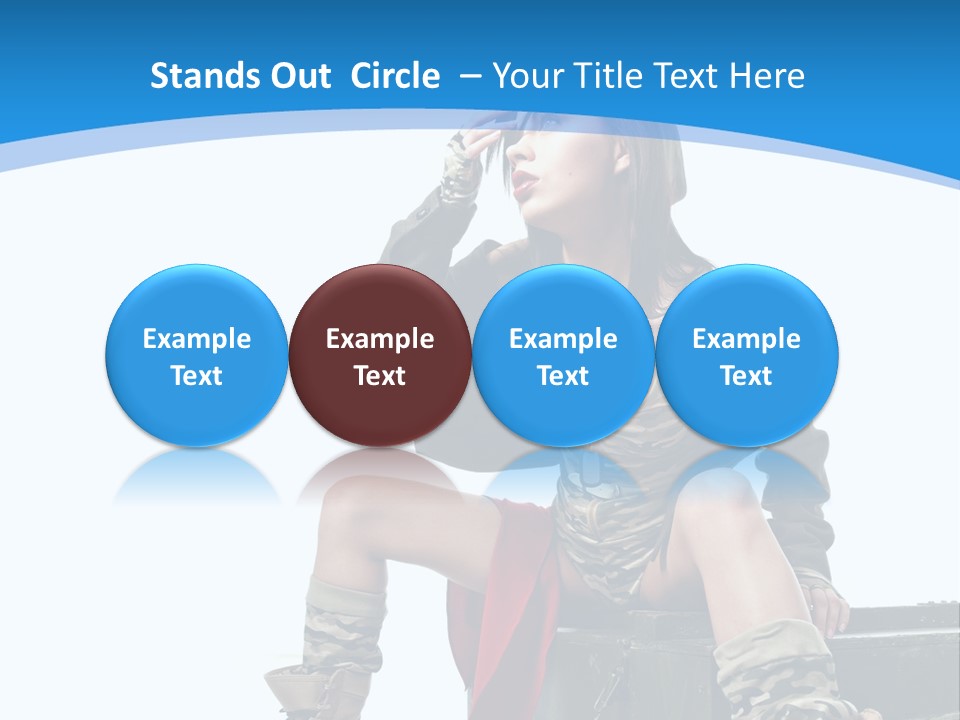 Stands Out Circle – Your Title Text Here

Example Text

Example Text

Example Text

Example Text